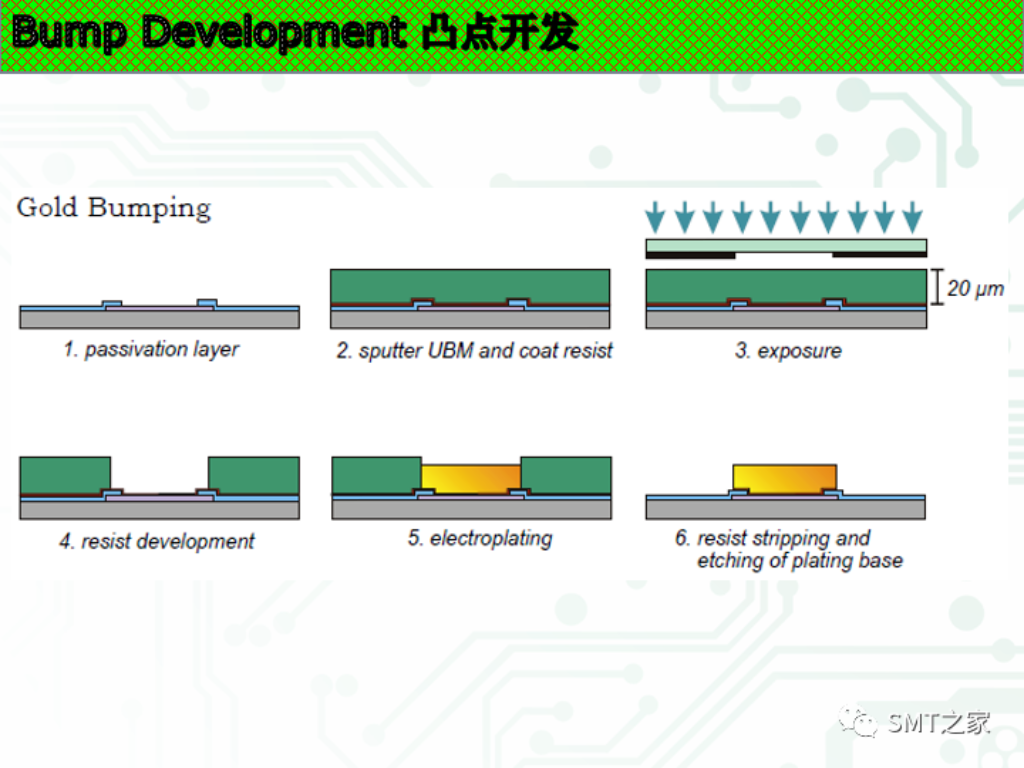 Bump Development 凸点开发

Gold Bumping

20 μm

1. passivation layer

2. sputter UBM and coat resist

3. exposure

4. resist development

5. electroplating

6. resist stripping and etching of plating base

SMT之家